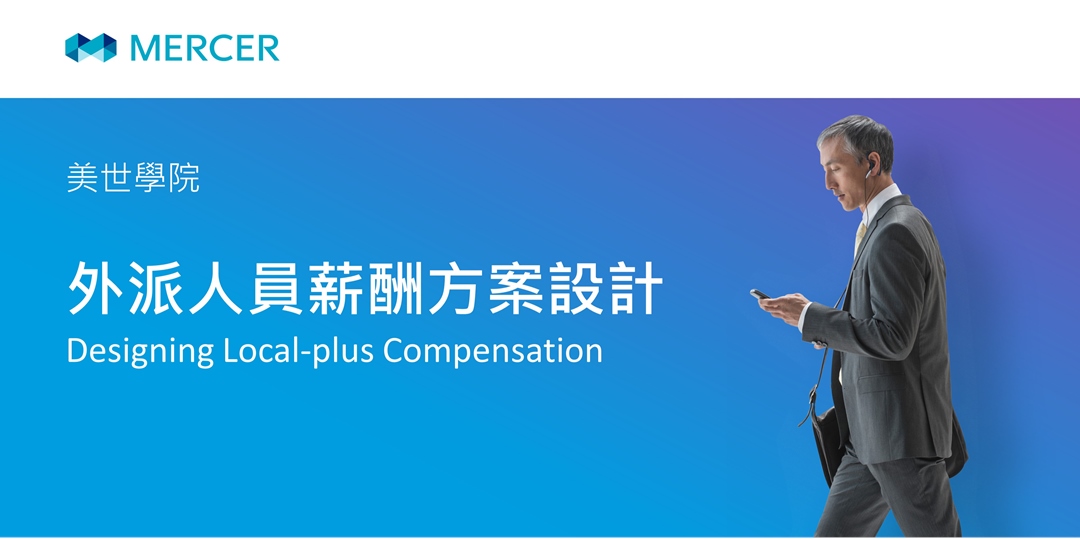 MERCER

美世學院

外派人員薪酬方案設計

Designing Local-plus Compensation